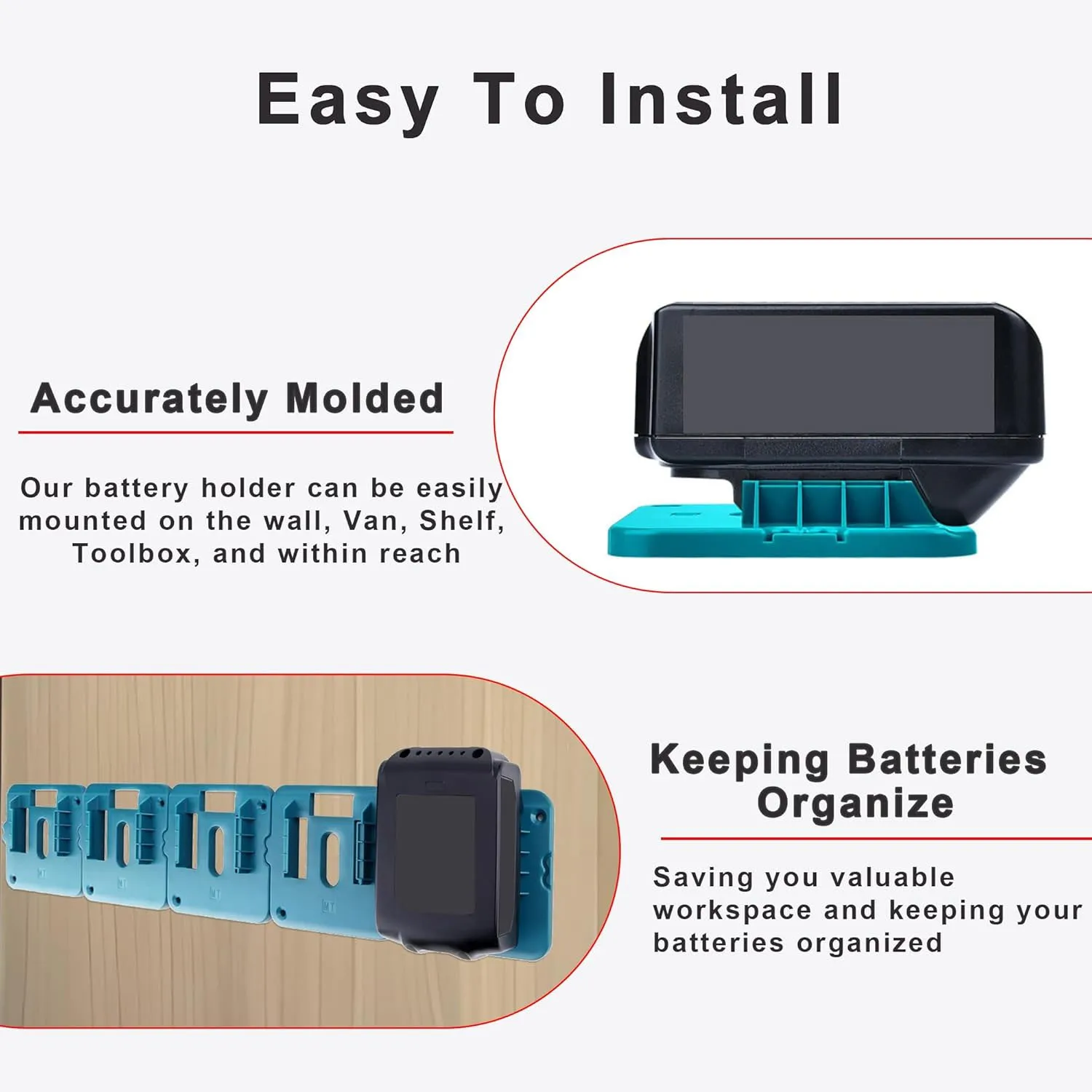 Easy To Install

Accurately Molded

Our battery holder can be easily mounted on the wall, Van, Shelf, Toolbox, and within reach

Keeping Batteries Organize

Saving you valuable workspace and keeping your batteries organized